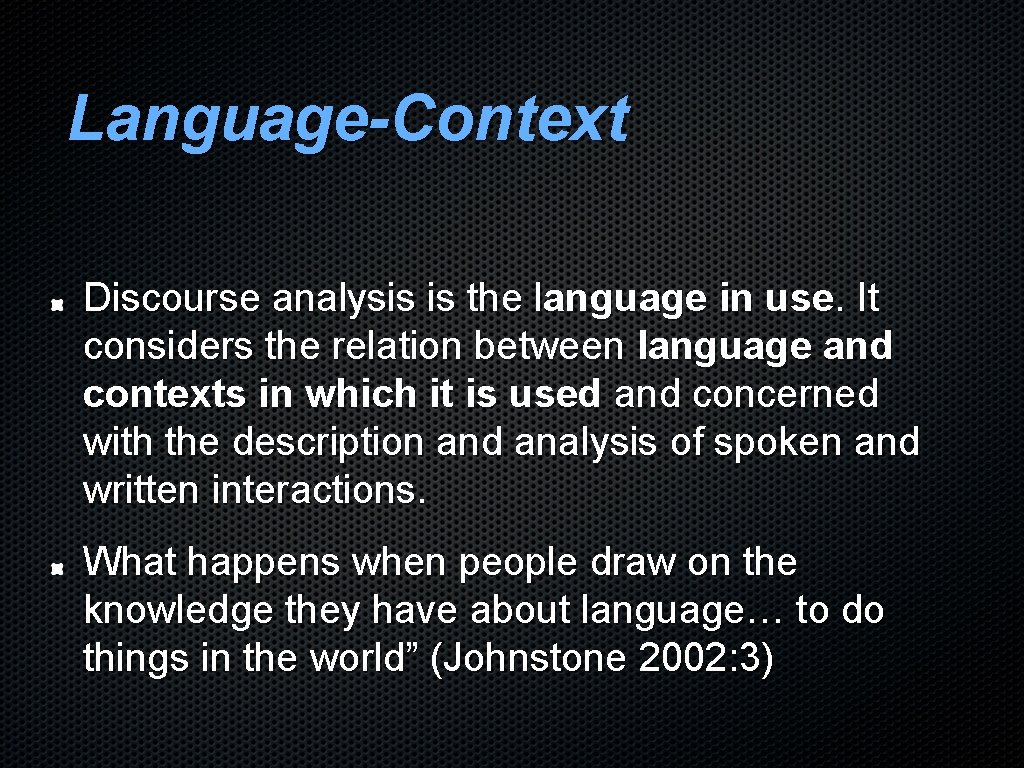 Language-Context

Discourse analysis is the language in use. It considers the relation between language and contexts in which it is used and concerned with the description and analysis of spoken and written interactions.

What happens when people draw on the knowledge they have about language… to do things in the world” (Johnstone 2002: 3)